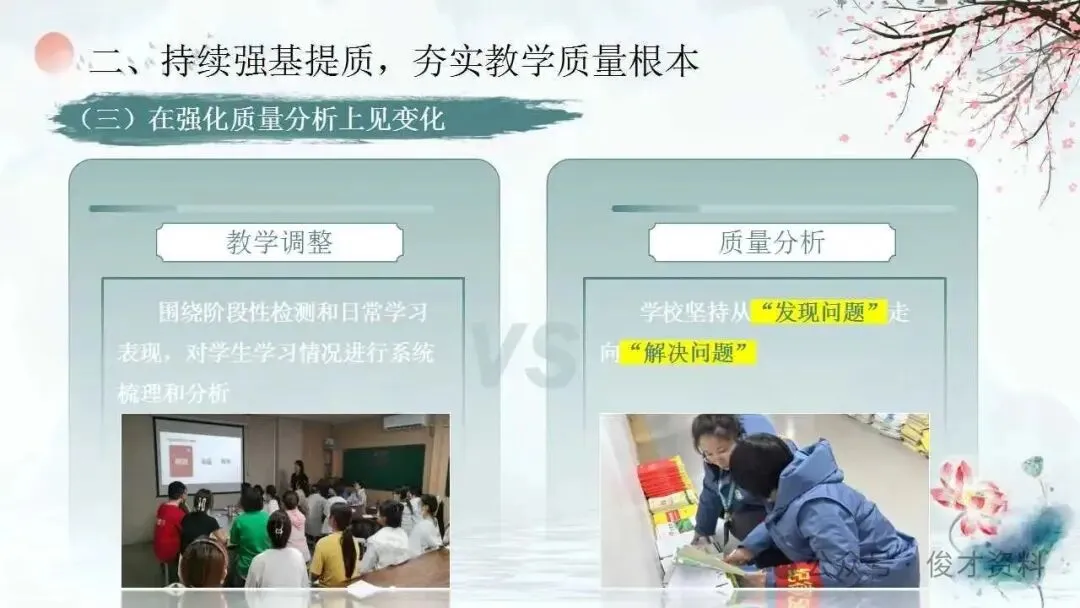 二、持续强基提质，夯实教学质量根本

（三）在强化质量分析上见变化

教学调整

围绕阶段性检测和日常学习表现，对学生学习情况进行系统梳理和分析

VS

质量分析

学校坚持从“发现问题”走向“解决问题”

公众号 · 俊才资料